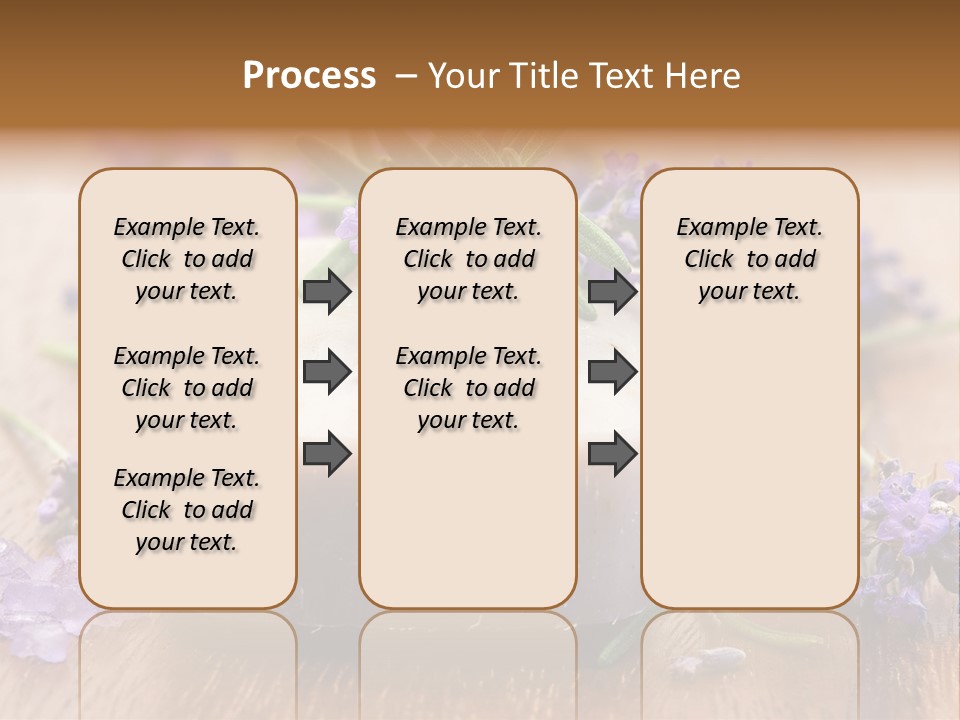 Process – Your Title Text Here

Example Text. Click to add your text.

Example Text. Click to add your text.

Example Text. Click to add your text.

Example Text. Click to add your text.

Example Text. Click to add your text.

Example Text. Click to add your text.